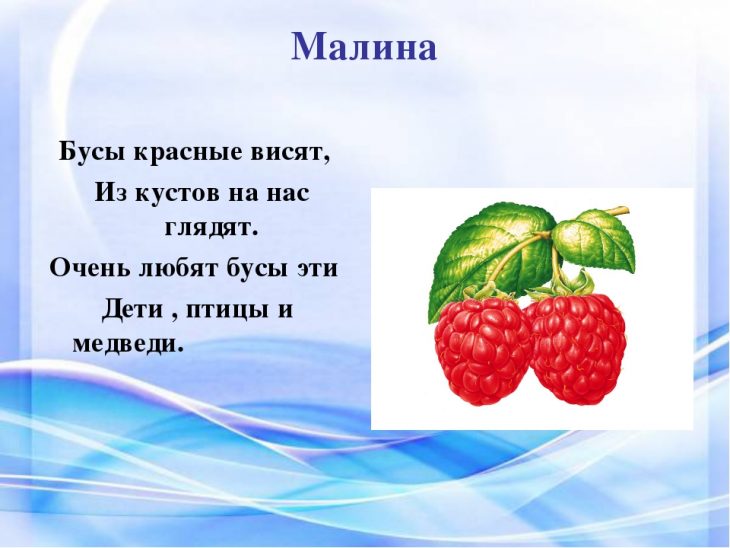 Малина

Бусы красные висят,
Из кустов на нас глядят.
Очень любят бусы эти
Дети , птицы и медведи.